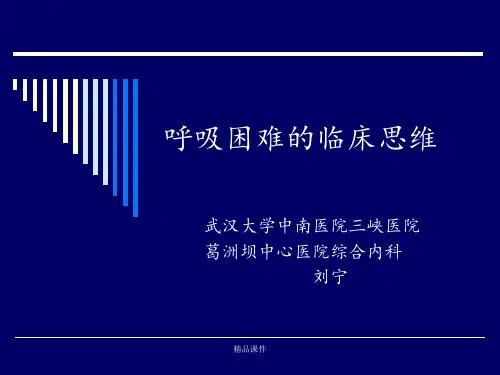 呼吸困难的临床思维

武汉大学中南医院三峡医院
葛洲坝中心医院综合内科
刘宁

精品课件